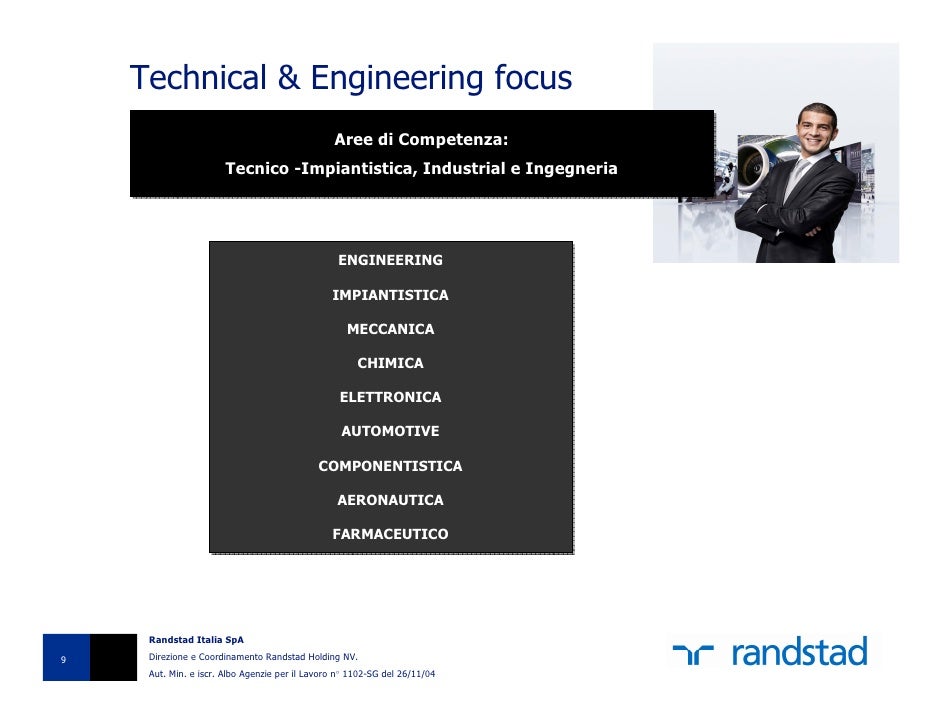 Technical & Engineering focus

Aree di Competenza:
Tecnico -Impiantistica, Industrial e Ingegneria

ENGINEERING
IMPIANTISTICA
MECCANICA
CHIMICA
ELETTRONICA
AUTOMOTIVE
COMPONENTISTICA
AERONAUTICA
FARMACEUTICO

9

Randstad Italia SpA
Direzione e Coordinamento Randstad Holding NV.
Aut. Min. e iscr. Albo Agenzie per il Lavoro n° 1102-SG del 26/11/04

randstad